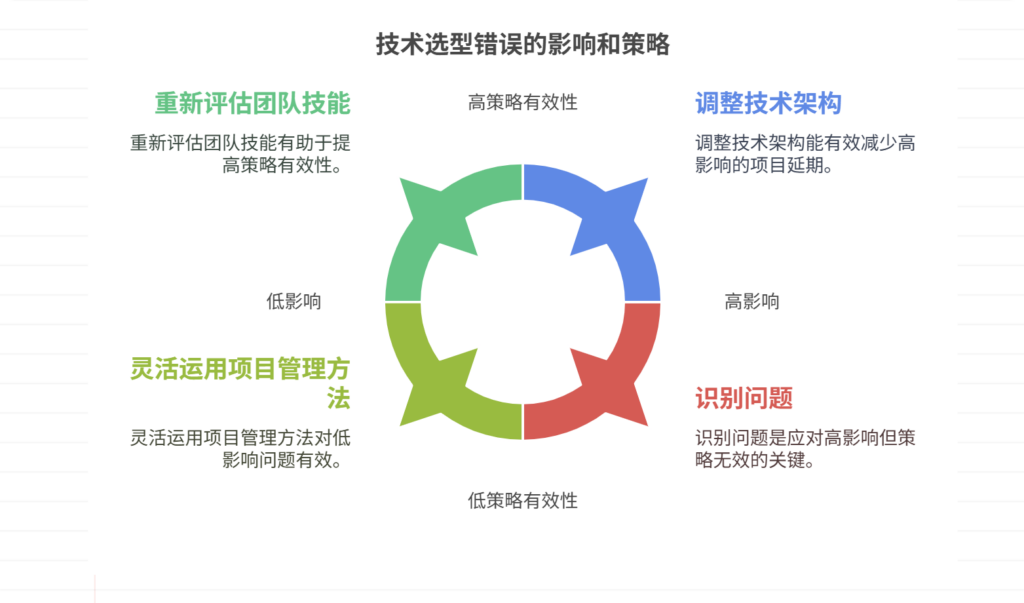 技术选型错误的影响和策略

重新评估团队技能

重新评估团队技能有助于提高策略有效性。

高策略有效性

调整技术架构

调整技术架构能有效减少高影响的项目延期。

低影响

高影响

灵活运用项目管理方法

灵活运用项目管理方法对低影响问题有效。

识别问题

识别问题是应对高影响但策略无效的关键。

低策略有效性